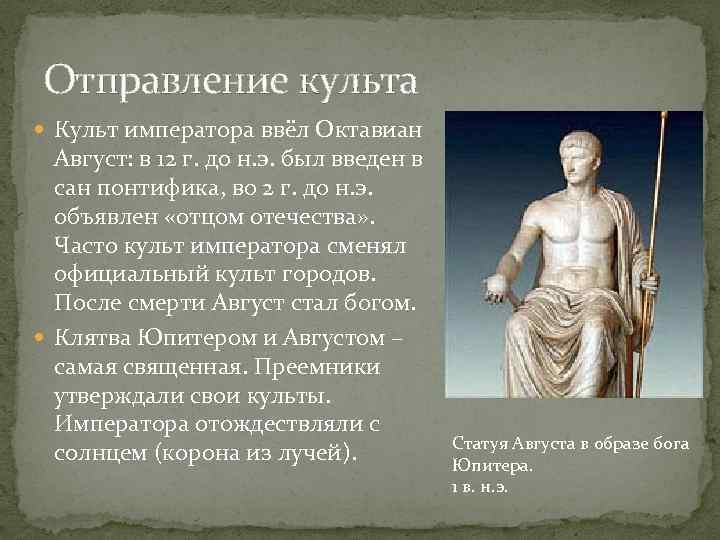 Отправление культа

Культ императора ввёл Октавиан Август: в 12 г. до н.э. был введен в сан понтифика, во 2 г. до н.э. объявлен «отцом отечества». Часто культ императора сменял официальный культ городов. После смерти Август стал богом.

Клятва Юпитером и Августом – самая священная. Преемники утверждали свои культы. Императора отождествляли с солнцем (корона из лучей).

Статуя Августа в образе бога Юпитера.
1 в. н.э.